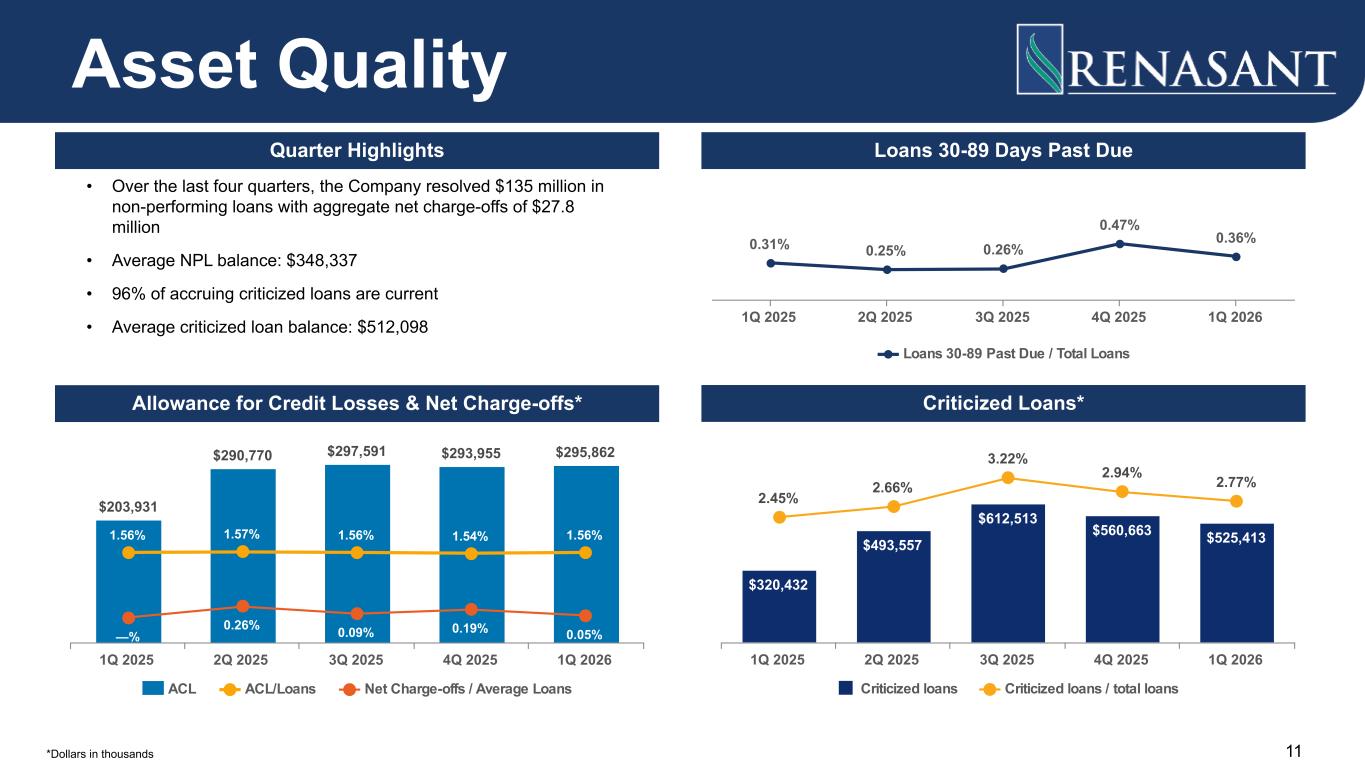 Asset Quality

RENASANT

Quarter Highlights

• Over the last four quarters, the Company resolved $135 million in non-performing loans with aggregate net charge-offs of $27.8 million

• Average NPL balance: $348,337

• 96% of accruing criticized loans are current

• Average criticized loan balance: $512,098

Loans 30-89 Days Past Due

0.31% 0.25% 0.26% 0.47% 0.36%

1Q 2025 2Q 2025 3Q 2025 4Q 2025 1Q 2026

Loans 30-89 Past Due / Total Loans

Allowance for Credit Losses & Net Charge-offs*

$203,931 $290,770 $297,591 $293,955 $295,862

1.56% 1.57% 1.56% 1.54% 1.56%

—% 0.26% 0.09% 0.19% 0.05%

1Q 2025 2Q 2025 3Q 2025 4Q 2025 1Q 2026

ACL ACL/Loans Net Charge-offs / Average Loans

Criticized Loans*

2.45% 2.66% 3.22% 2.94% 2.77%

$320,432 $493,557 $612,513 $560,663 $525,413

1Q 2025 2Q 2025 3Q 2025 4Q 2025 1Q 2026

Criticized loans Criticized loans / total loans

*Dollars in thousands

11